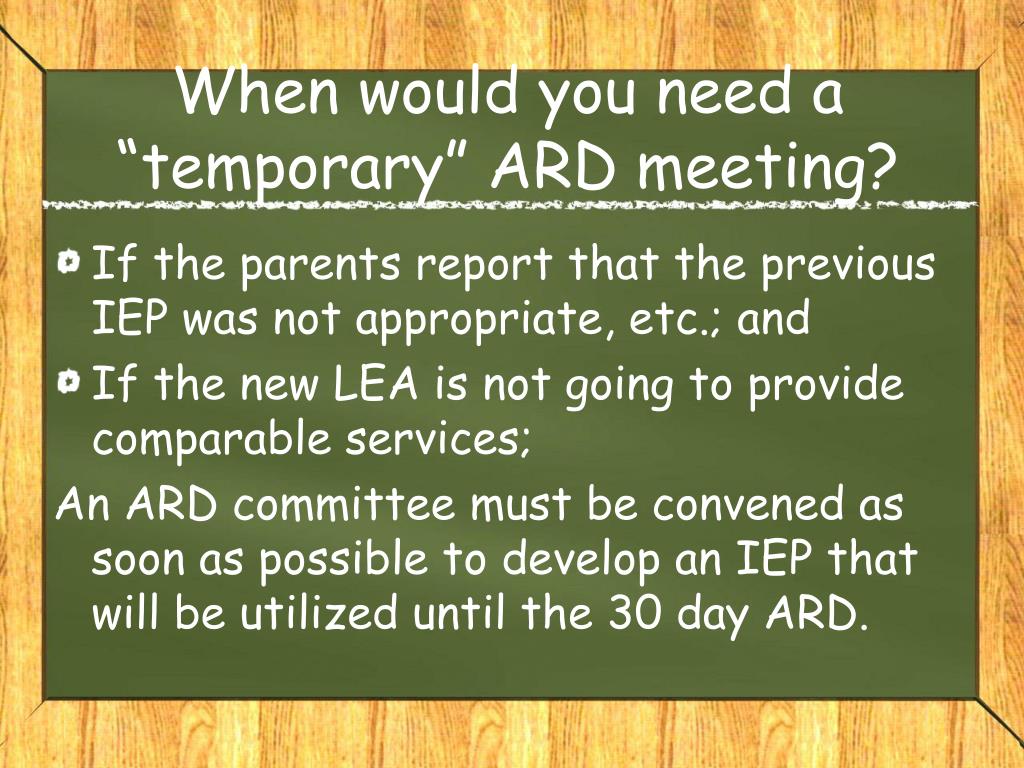 When would you need a “temporary” ARD meeting?

If the parents report that the previous IEP was not appropriate, etc.; and

If the new LEA is not going to provide comparable services;

An ARD committee must be convened as soon as possible to develop an IEP that will be utilized until the 30 day ARD.